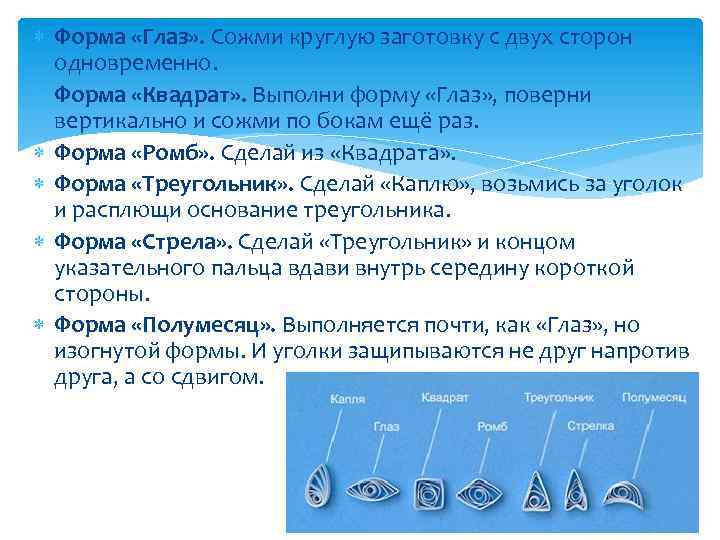 Форма «Глаз». Сожми круглую заготовку с двух сторон одновременно.

Форма «Квадрат». Выполни форму «Глаз», поверни вертикально и сожми по бокам ещё раз.

Форма «Ромб». Сделай из «Квадрата».

Форма «Треугольник». Сделай «Каплю», возьмись за уголок и расплющи основание треугольника.

Форма «Стрела». Сделай «Треугольник» и концом указательного пальца вдави внутрь середину короткой стороны.

Форма «Полумесяц». Выполняется почти, как «Глаз», но изогнутой формы. И уголки защипываются не друг напротив друга, а со сдвигом.

Капля
Глаз
Квадрат
Ромб
Треугольник
Стрелка
Полумесяц